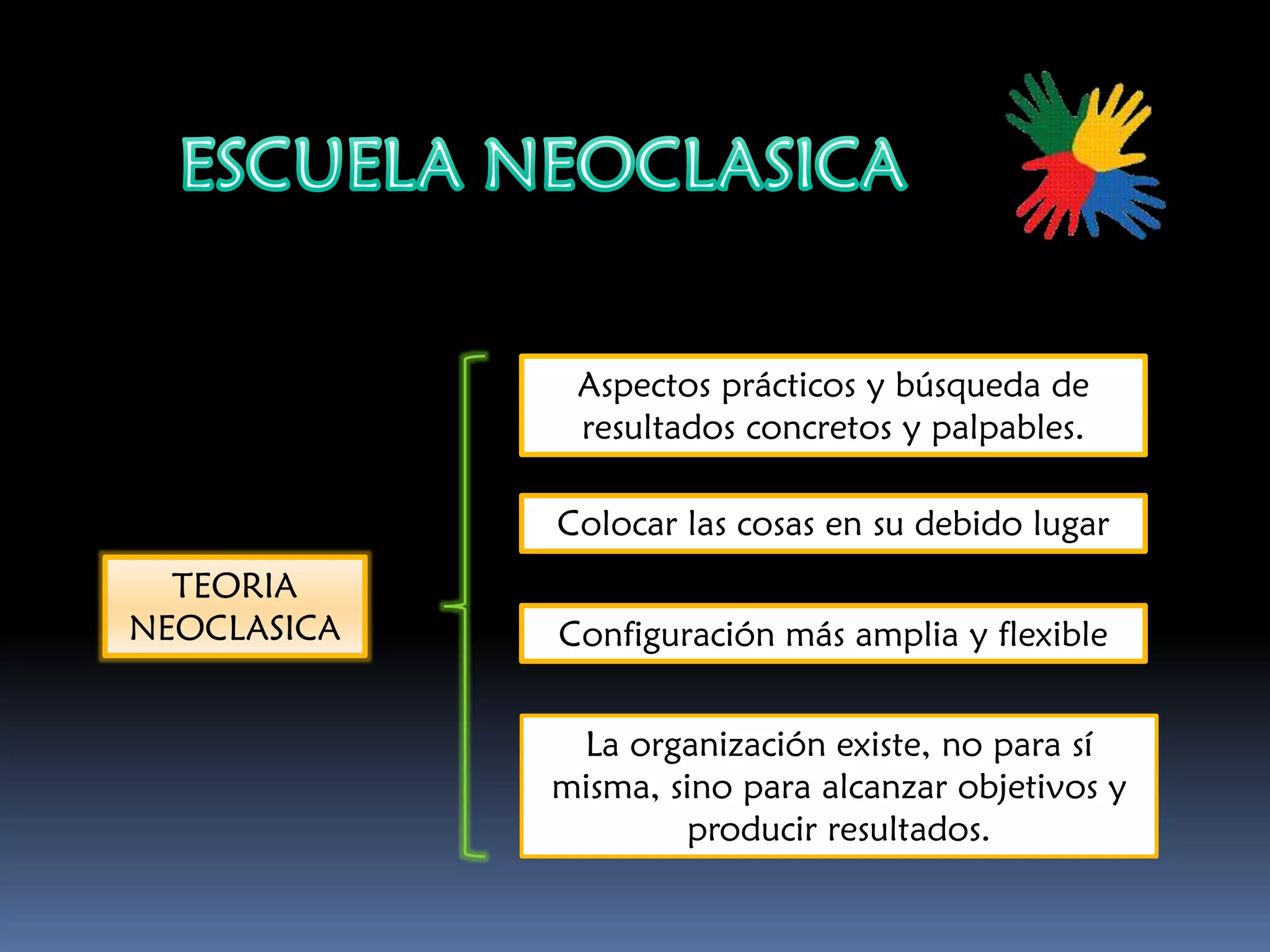 ESCUELA NEOCLASICA

TEORIA NEOCLASICA

Aspectos prácticos y búsqueda de resultados concretos y palpables.

Colocar las cosas en su debido lugar

Configuración más amplia y flexible

La organización existe, no para sí misma, sino para alcanzar objetivos y producir resultados.